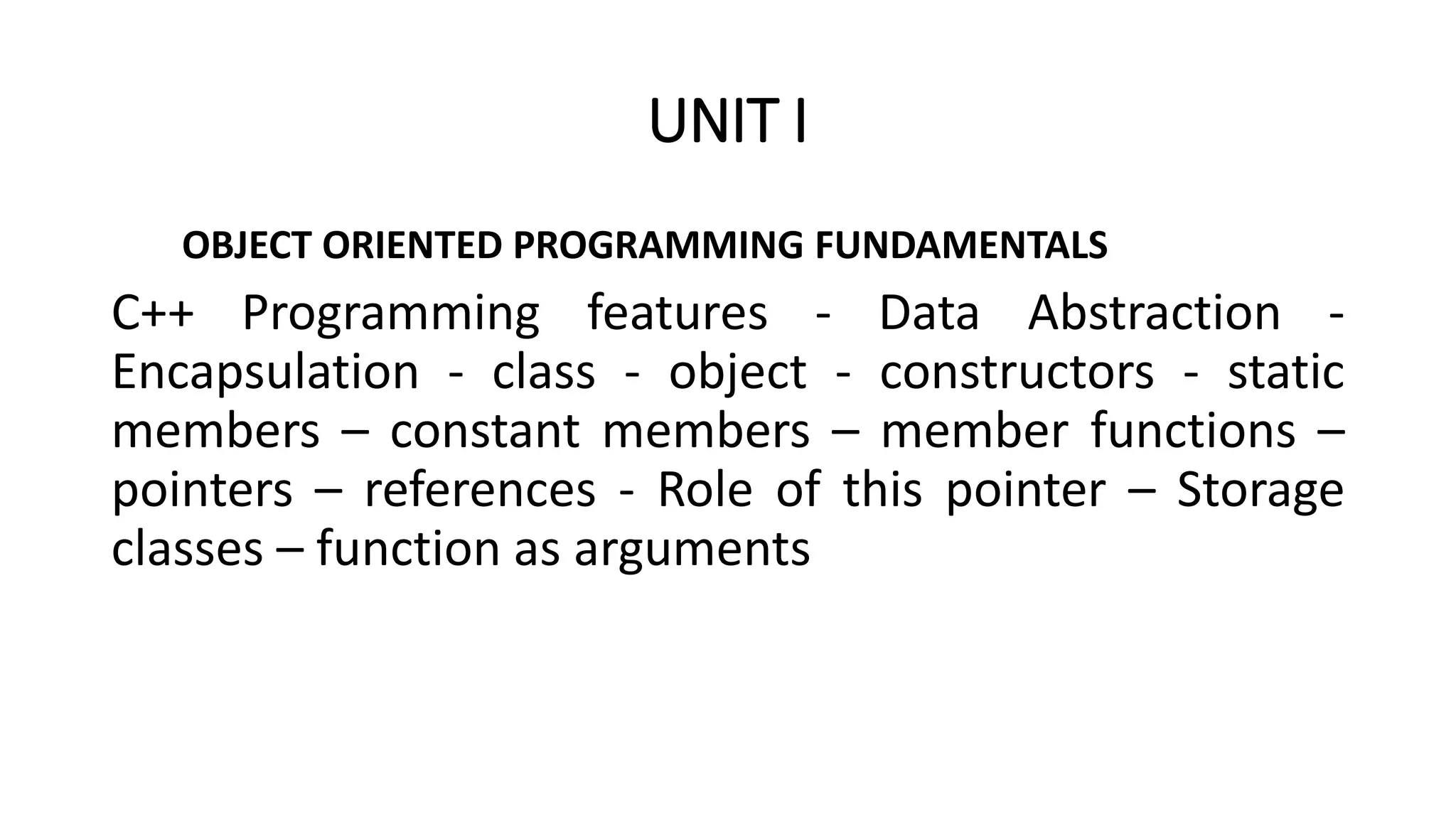 UNIT I

OBJECT ORIENTED PROGRAMMING FUNDAMENTALS

C++ Programming features - Data Abstraction - Encapsulation - class - object - constructors - static members – constant members – member functions – pointers – references - Role of this pointer – Storage classes – function as arguments